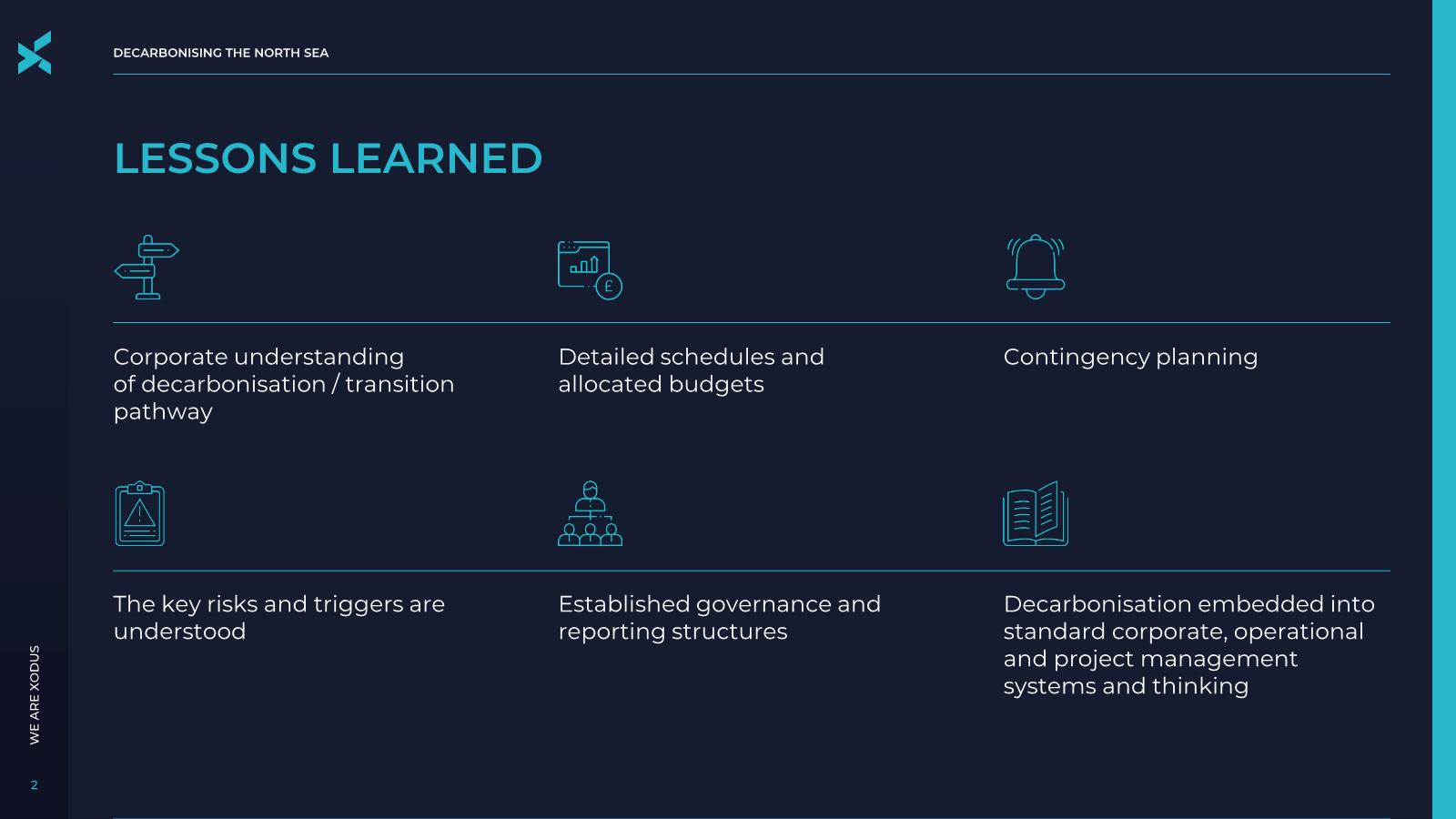 DECARBONISING THE NORTH SEA

LESSONS LEARNED

£

Corporate understanding of decarbonisation / transition pathway

Detailed schedules and allocated budgets

Contingency planning

The key risks and triggers are understood

Established governance and reporting structures

Decarbonisation embedded into standard corporate, operational and project management systems and thinking

WE ARE XODUS

2